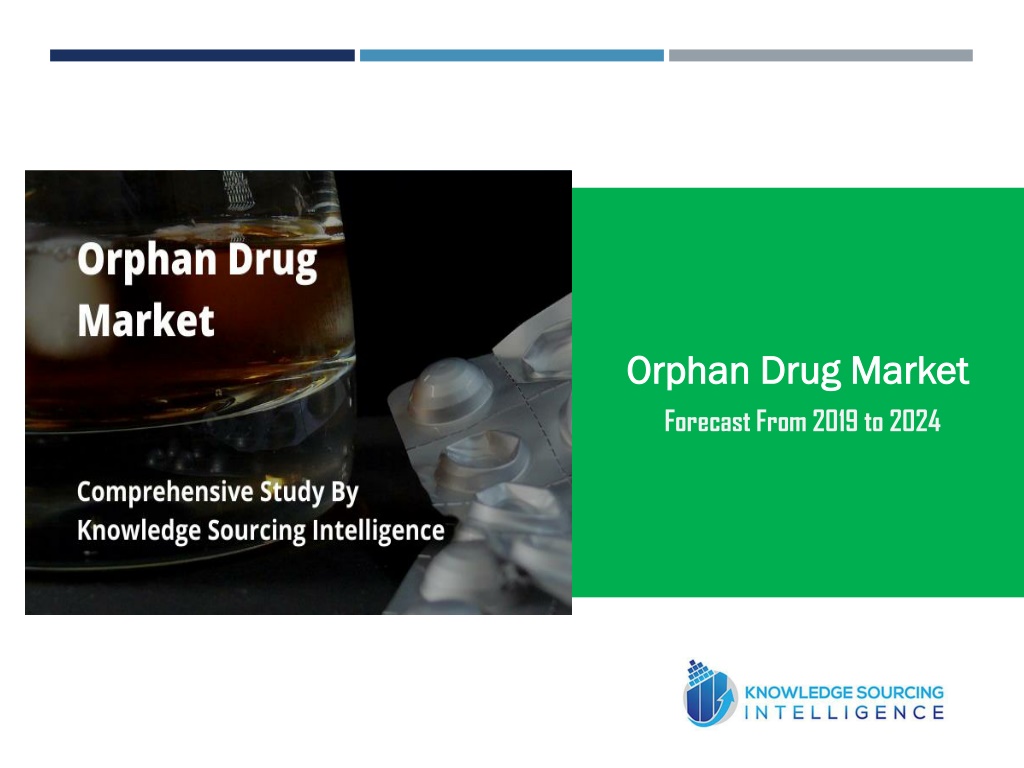 Orphan Drug Market

Comprehensive Study By Knowledge Sourcing Intelligence

Orphan Drug Market

Forecast From 2019 to 2024

KNOWLEDGE SOURCING INTELLIGENCE